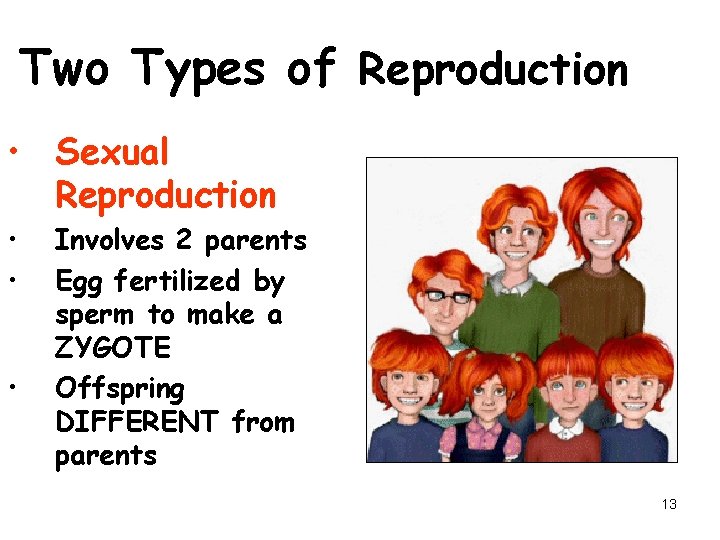 Two Types of Reproduction

• Sexual Reproduction
• Involves 2 parents
• Egg fertilized by sperm to make a ZYGOTE
• Offspring DIFFERENT from parents

13